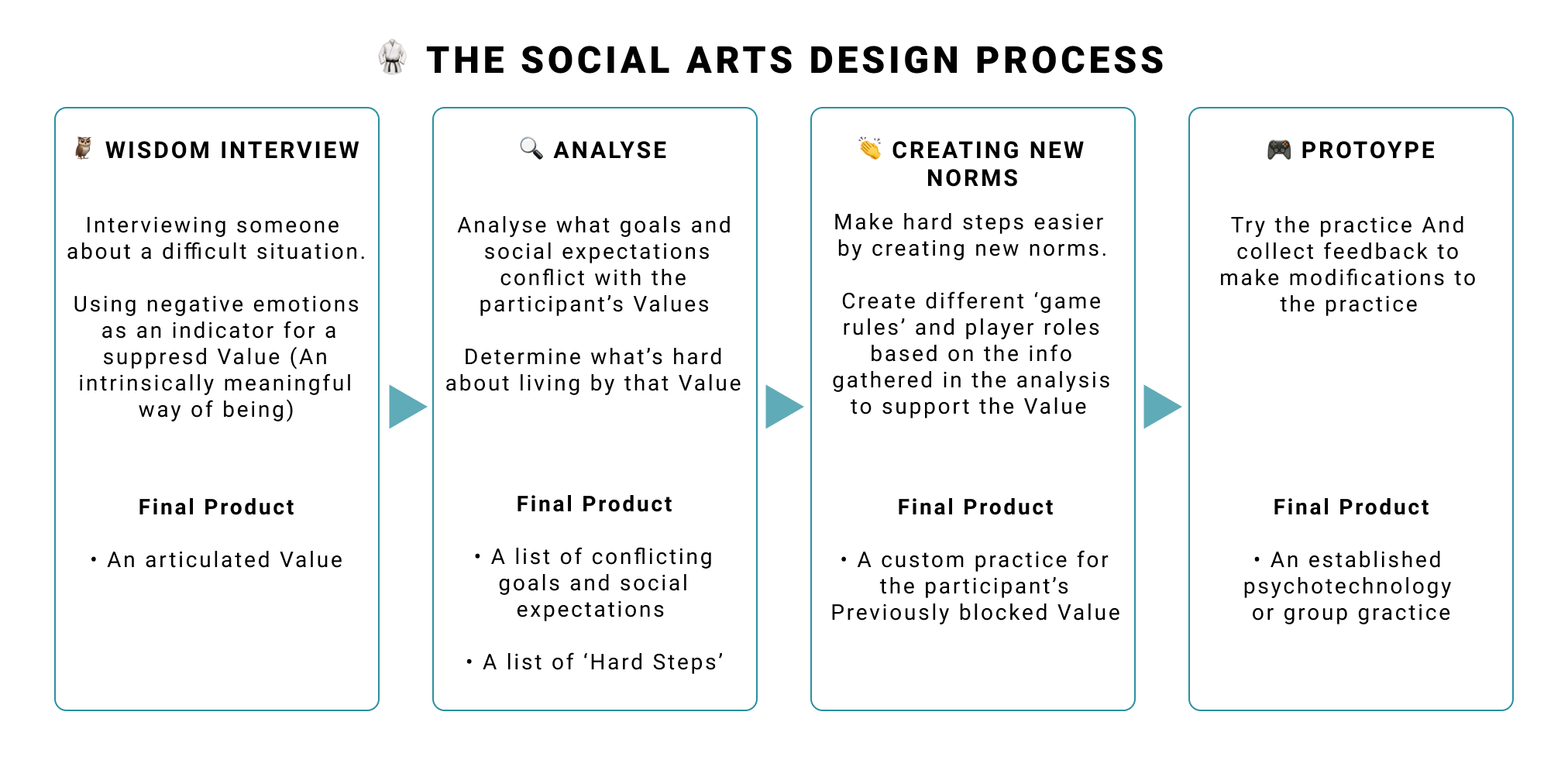 THE SOCIAL ARTS DESIGN PROCESS

WISDOM INTERVIEW

Interviewing someone about a difficult situation.

Using negative emotions as an indicator for a suppresd Value (An intrinsically meaningful way of being)

Final Product

• An articulated Value

ANALYSE

Analyse what goals and social expectations conflict with the participant's Values

Determine what's hard about living by that Value

Final Product

• A list of conflicting goals and social expectations

• A list of 'Hard Steps'

CREATING NEW NORMS

Make hard steps easier by creating new norms.

Create different 'game rules' and player roles based on the info gathered in the analysis to support the Value

Final Product

• A custom practice for the participant's Previously blocked Value

PROTOYPE

Try the practice And collect feedback to make modifications to the practice

Final Product

• An established psychotechnology or group gractice